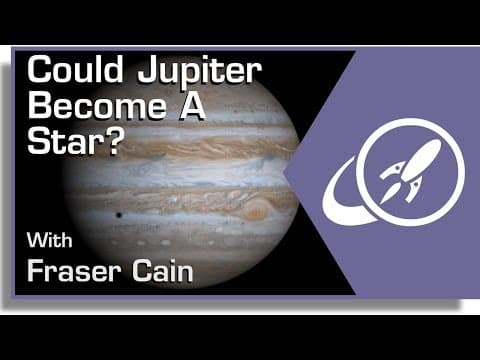 Could Jupiter Become A Star?

With
Fraser Cain